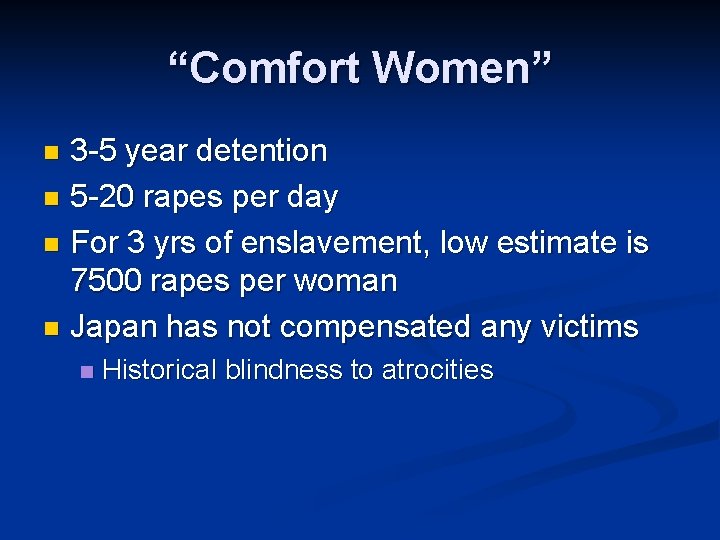 “Comfort Women”

- 3-5 year detention
- 5-20 rapes per day
- For 3 yrs of enslavement, low estimate is 7500 rapes per woman
- Japan has not compensated any victims
  - Historical blindness to atrocities